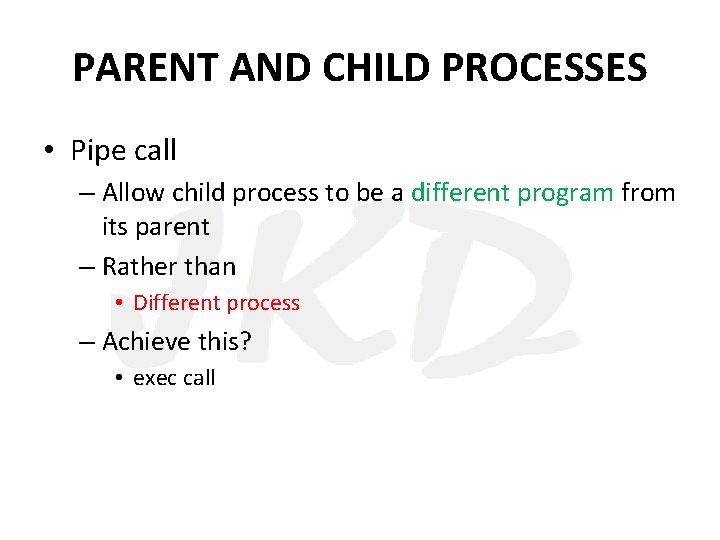 PARENT AND CHILD PROCESSES

• Pipe call
– Allow child process to be a different program from its parent
– Rather than
• Different process
– Achieve this?
• exec call

JKD